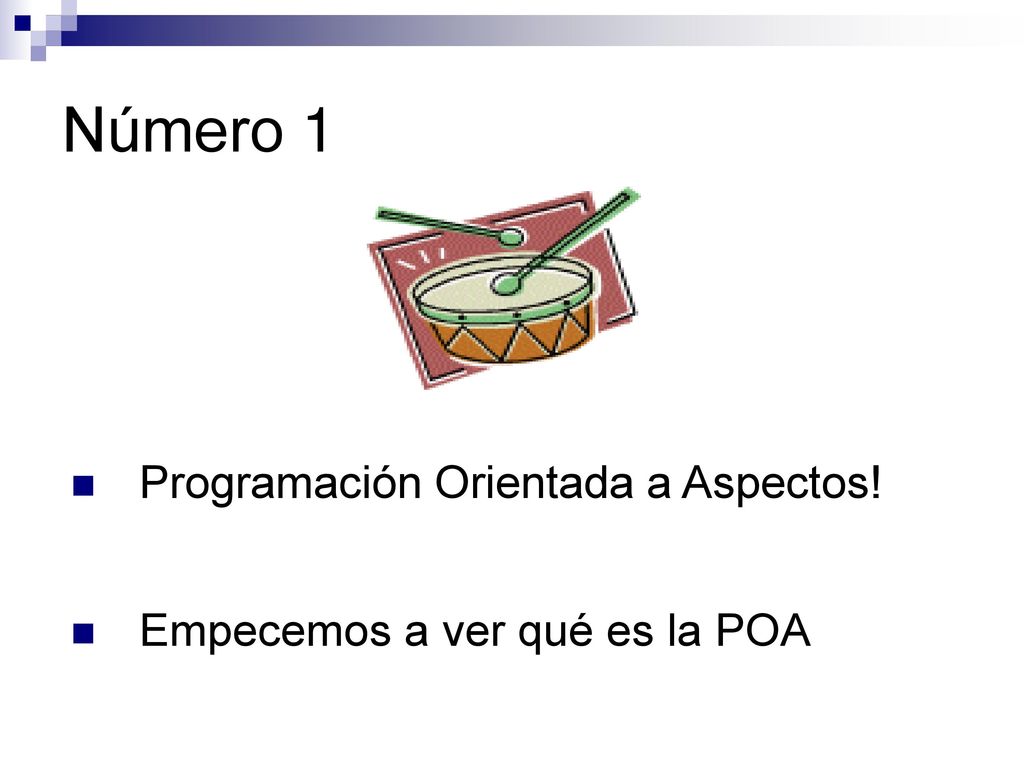 Número 1

Programación Orientada a Aspectos!

Empecemos a ver qué es la POA